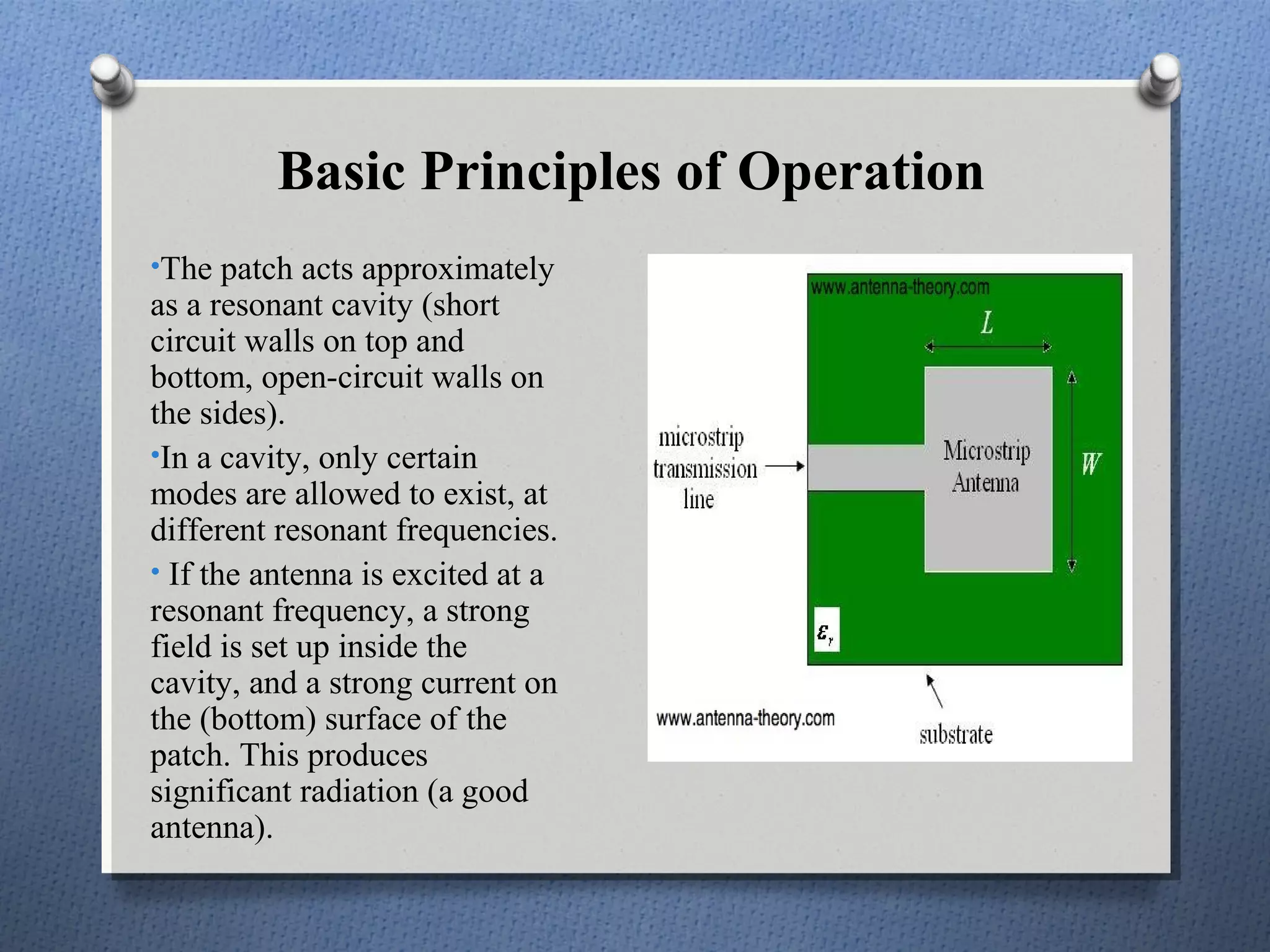 Basic Principles of Operation

•The patch acts approximately as a resonant cavity (short circuit walls on top and bottom, open-circuit walls on the sides).

•In a cavity, only certain modes are allowed to exist, at different resonant frequencies.

• If the antenna is excited at a resonant frequency, a strong field is set up inside the cavity, and a strong current on the (bottom) surface of the patch. This produces significant radiation (a good antenna).

www.antenna-theory.com

$L$

microstrip transmission line

Microstrip Antenna

$W$

$\varepsilon_r$

www.antenna-theory.com

substrate